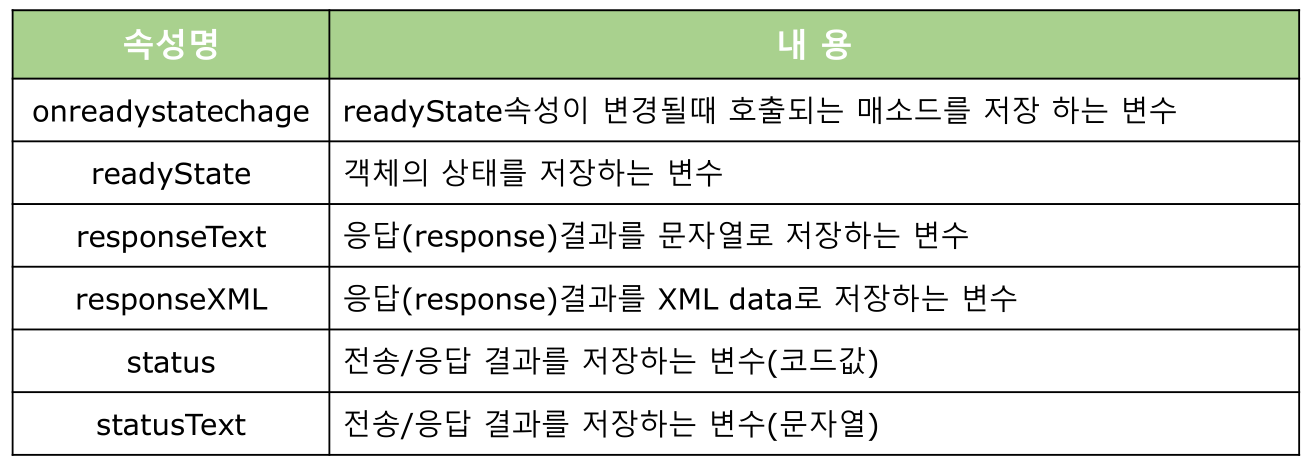 | 속성명 | 내 용 |
|---|---|
| onreadystatechage | readyState속성이 변경될때 호출되는 매소드를 저장 하는 변수 |
| readyState | 객체의 상태를 저장하는 변수 |
| responseText | 응답(response)결과를 문자열로 저장하는 변수 |
| responseXML | 응답(response)결과를 XML data로 저장하는 변수 |
| status | 전송/응답 결과를 저장하는 변수(코드값) |
| statusText | 전송/응답 결과를 저장하는 변수(문자열) |